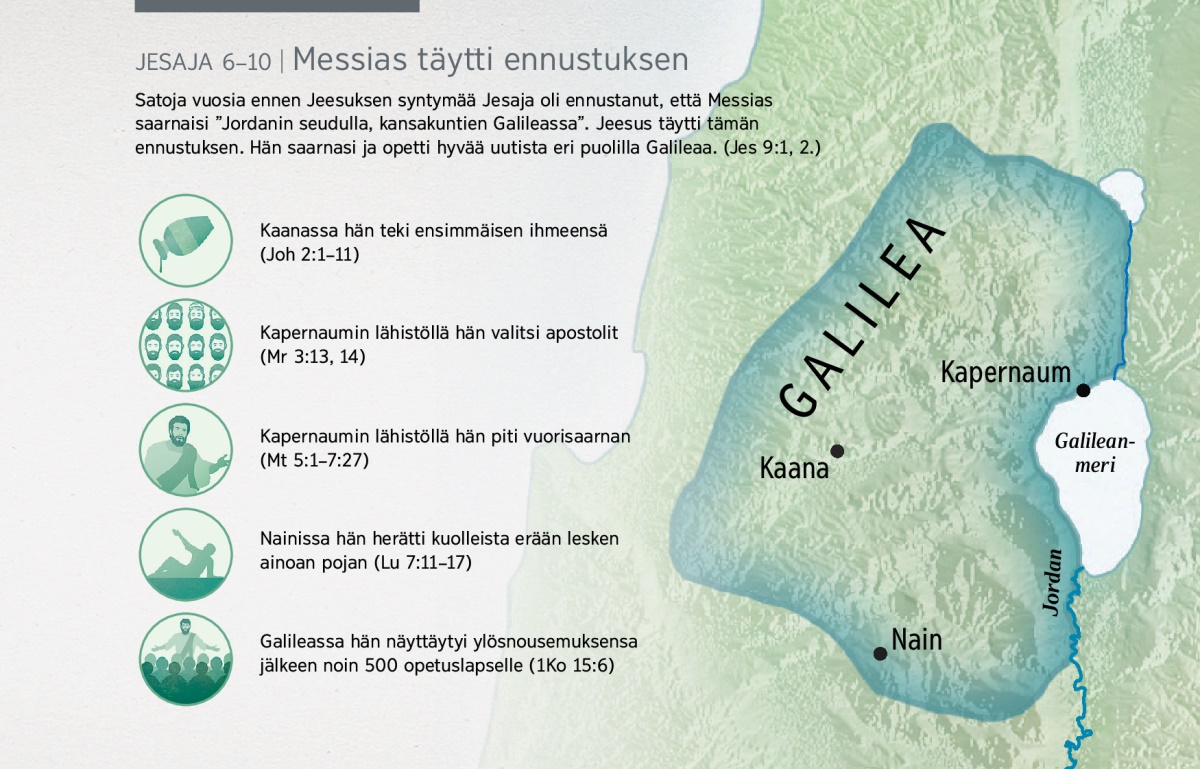 JESAJA 6–10 | Messias täytti ennustuksen

Satoja vuosia ennen Jeesuksen syntymää Jesaja oli ennustanut, että Messias saarnaisi ”Jordanin seudulla, kansakuntien Galileassa”. Jeesus täytti tämän ennustuksen. Hän saarnasi ja opetti hyvää uutista eri puolilla Galileaa. (Jes 9:1, 2.)

Kaanassa hän teki ensimmäisen ihmeensä (Joh 2:1–11)

Kapernaumin lähistöllä hän valitsi apostolit (Mr 3:13, 14)

Kapernaumin lähistöllä hän piti vuorisaarnan (Mt 5:1–7:27)

Nainissa hän herätti kuolleista erään lesken ainoan pojan (Lu 7:11–17)

Galileassa hän näyttäytyi ylösnousemuksensa jälkeen noin 500 opetuslapselle (1Ko 15:6)

GALILEA

Kapernaum

Galileanmeri

Kaana

Jordan

Nain